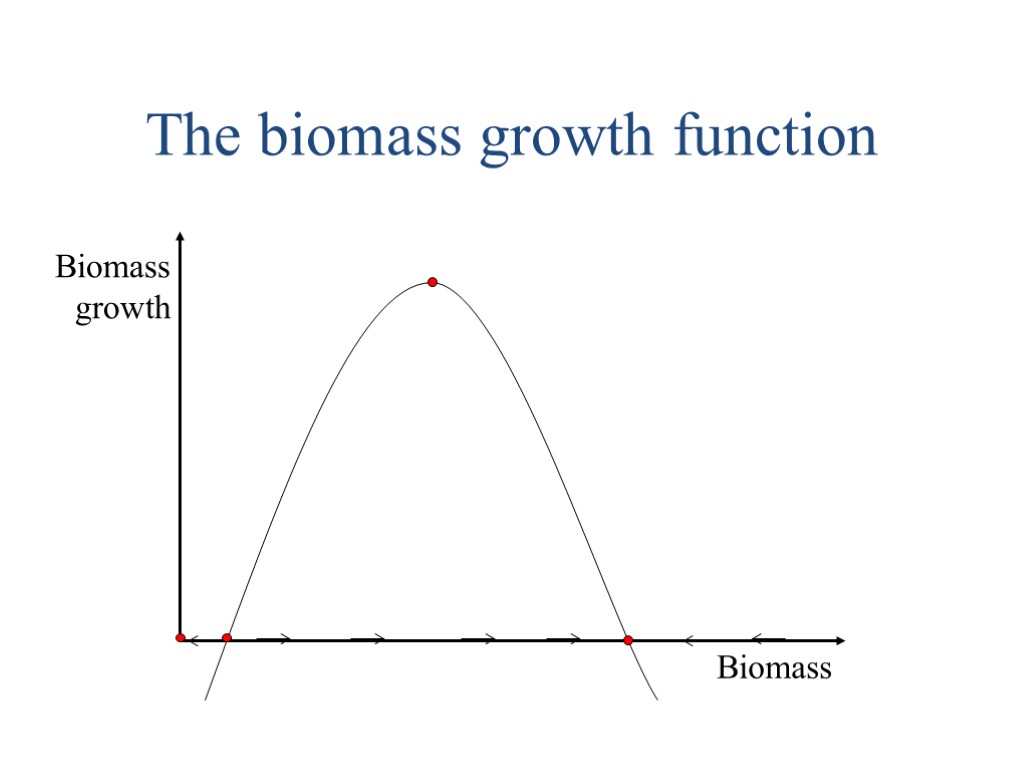 The biomass growth function

Biomass growth

Biomass